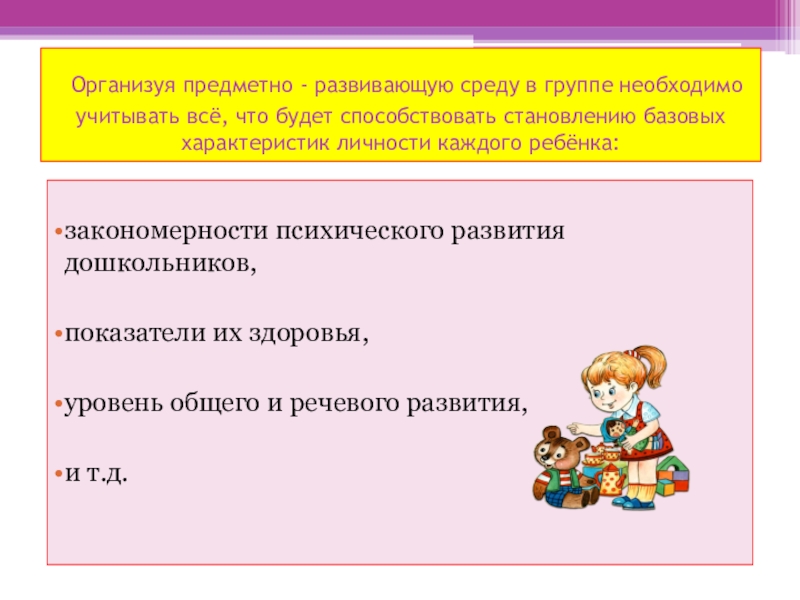 Организуя предметно - развивающую среду в группе необходимо учитывать всё, что будет способствовать становлению базовых характеристик личности каждого ребёнка:

•закономерности психического развития дошкольников,

•показатели их здоровья,

•уровень общего и речевого развития,

•и т.д.